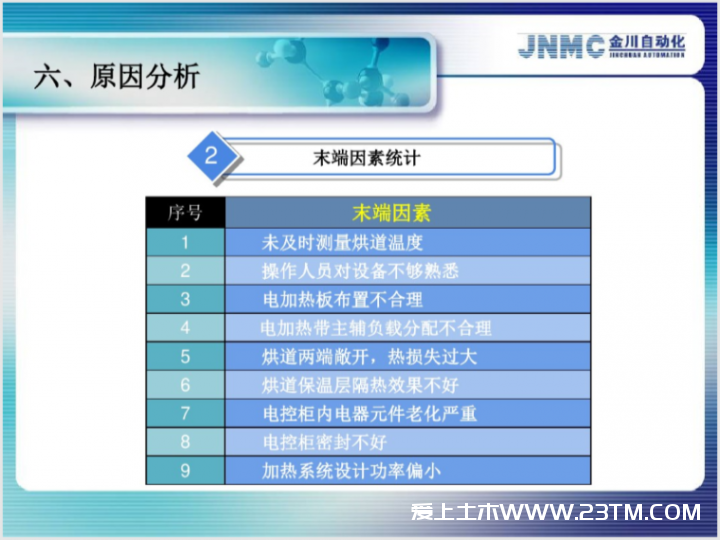 六、原因分析

JNMC 金川自动化
JINCHUAN AUTOMATION

2 末端因素统计

| 序号 | 末端因素 |
|---|---|
| 1 | 未及时测量烘道温度 |
| 2 | 操作人员对设备不够熟悉 |
| 3 | 电加热板布置不合理 |
| 4 | 电加热带主辅负载分配不合理 |
| 5 | 烘道两端敞开，热损失过大 |
| 6 | 烘道保温层隔热效果不好 |
| 7 | 电控柜内电器元件老化严重 |
| 8 | 电控柜密封不好 |
| 9 | 加热系统设计功率偏小 |

爱上土木WWW.23TM.COM